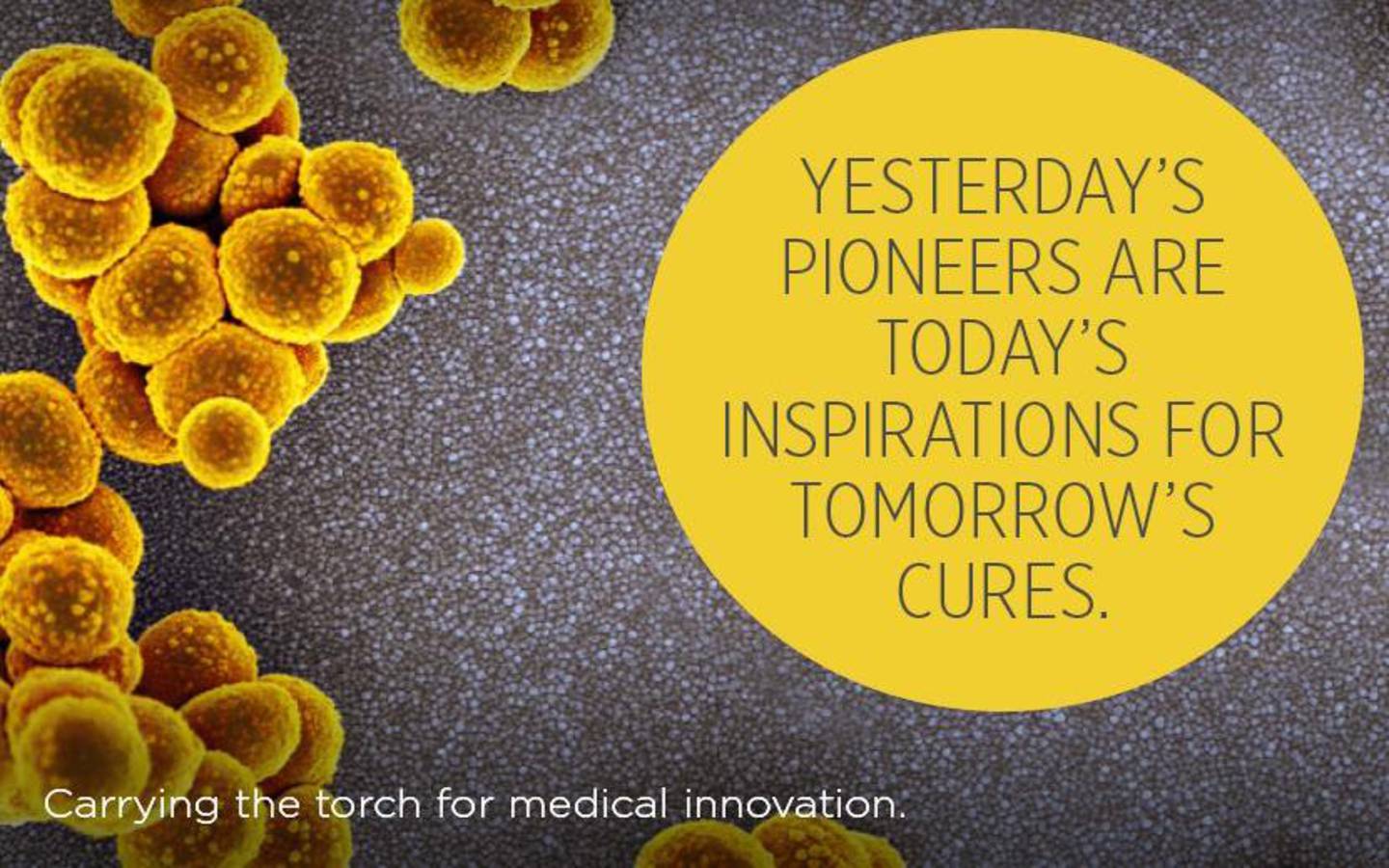 YESTERDAY'S PIONEERS ARE TODAY'S INSPIRATIONS FOR TOMORROW'S CURES.

Carrying the torch for medical innovation.